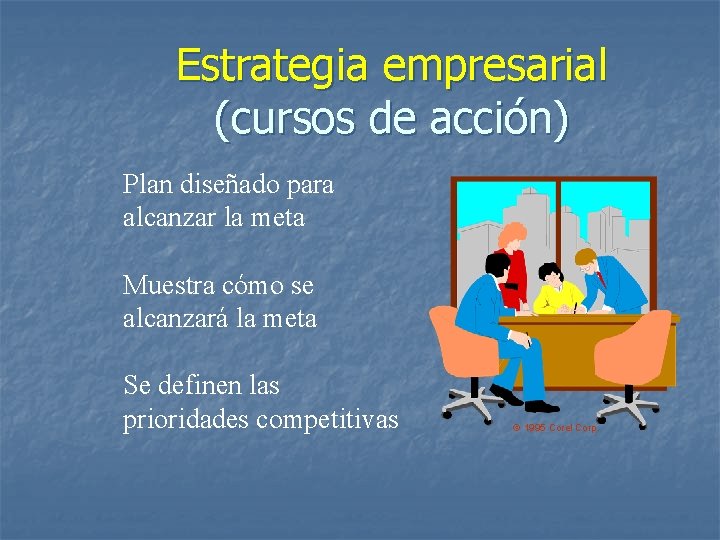 Estrategia empresarial
(cursos de acción)

Plan diseñado para alcanzar la meta

Muestra cómo se alcanzará la meta

Se definen las prioridades competitivas

© 1995 Corel Corp.